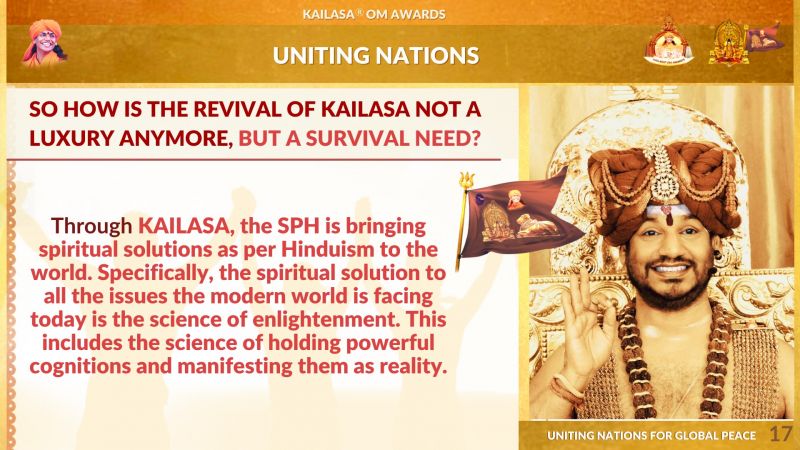 KAILASA ® OM AWARDS

UNITING NATIONS

SO HOW IS THE REVIVAL OF KAILASA NOT A LUXURY ANYMORE, BUT A SURVIVAL NEED?

Through KAILASA, the SPH is bringing spiritual solutions as per Hinduism to the world. Specifically, the spiritual solution to all the issues the modern world is facing today is the science of enlightenment. This includes the science of holding powerful cognitions and manifesting them as reality.

UNITING NATIONS FOR GLOBAL PEACE 17